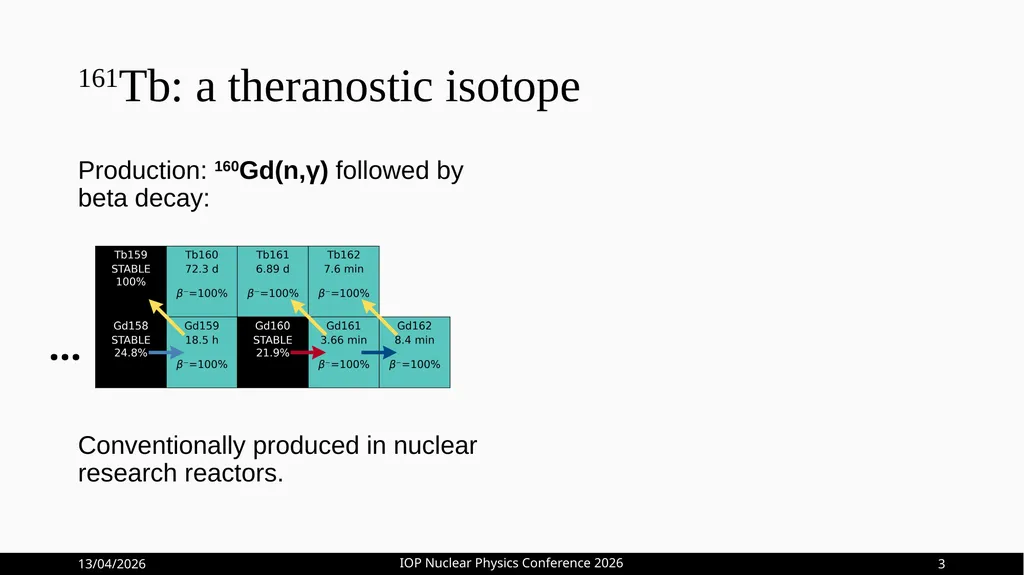 $^{161}$Tb: a theranostic isotope

Production: $^{160}$Gd(n,γ) followed by beta decay:

| Tb159 STABLE 100% | Tb160 72.3 d $\beta^-$=100% | Tb161 6.89 d $\beta^-$=100% | Tb162 7.6 min $\beta^-$=100% | |
|---|---|---|---|---|
| Gd158 STABLE 24.8% | Gd159 18.5 h $\beta^-$=100% | Gd160 STABLE 21.9% | Gd161 3.66 min $\beta^-$=100% | Gd162 8.4 min $\beta^-$=100% |

...

Conventionally produced in nuclear research reactors.

13/04/2026 IOP Nuclear Physics Conference 2026 3